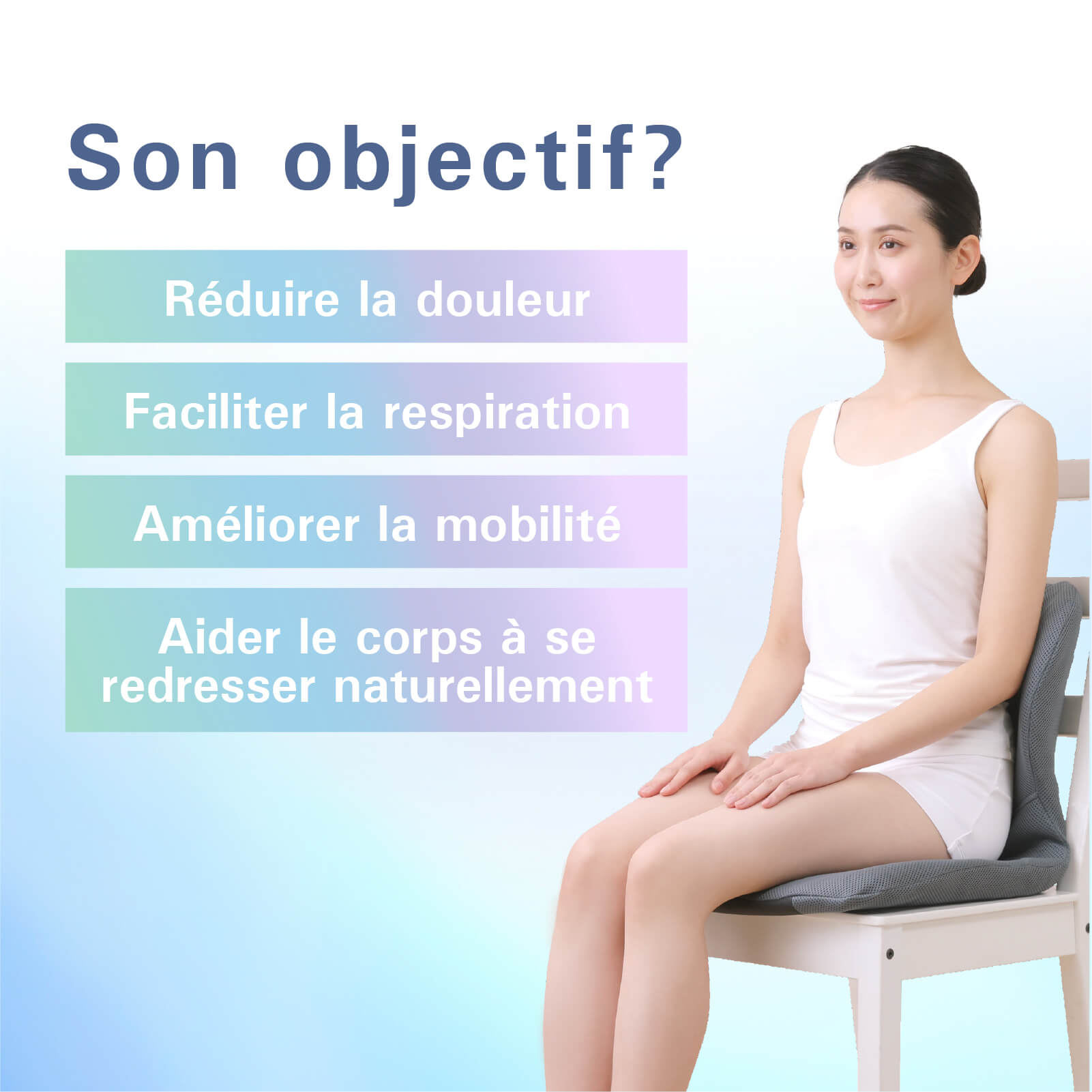 Son objectif?

Réduire la douleur

Faciliter la respiration

Améliorer la mobilité

Aider le corps à se redresser naturellement